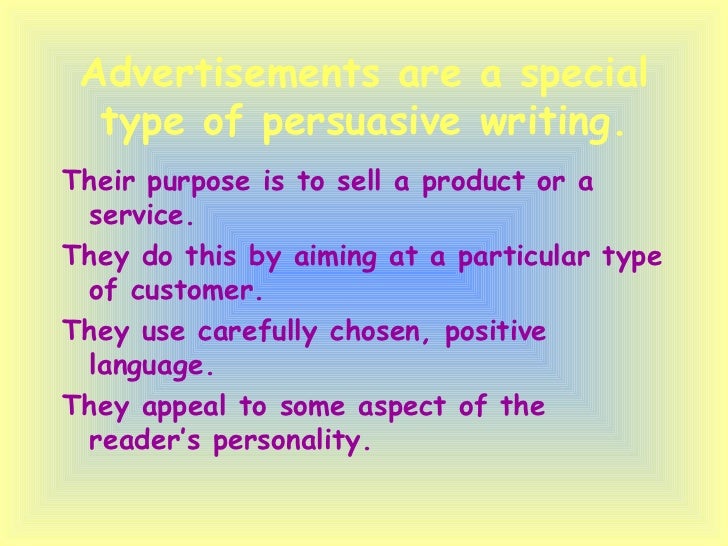 Advertisements are a special type of persuasive writing.

Their purpose is to sell a product or a service.

They do this by aiming at a particular type of customer.

They use carefully chosen, positive language.

They appeal to some aspect of the reader's personality.